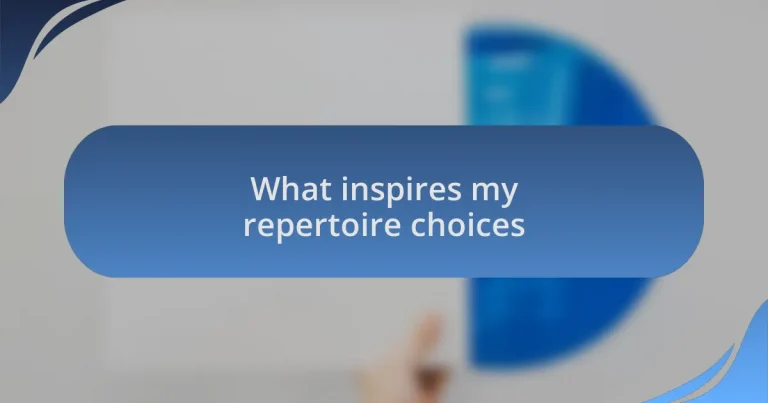 What inspires my repertoire choices